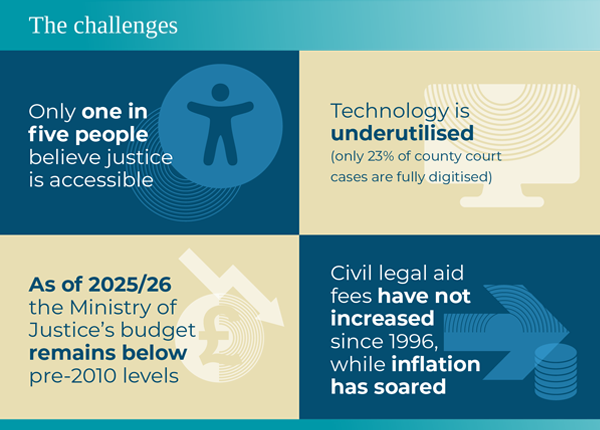 The challenges

Only one in five people believe justice is accessible

Technology is underutilised (only 23% of county court cases are fully digitised)

As of 2025/26 the Ministry of Justice's budget remains below pre-2010 levels

Civil legal aid fees have not increased since 1996, while inflation has soared